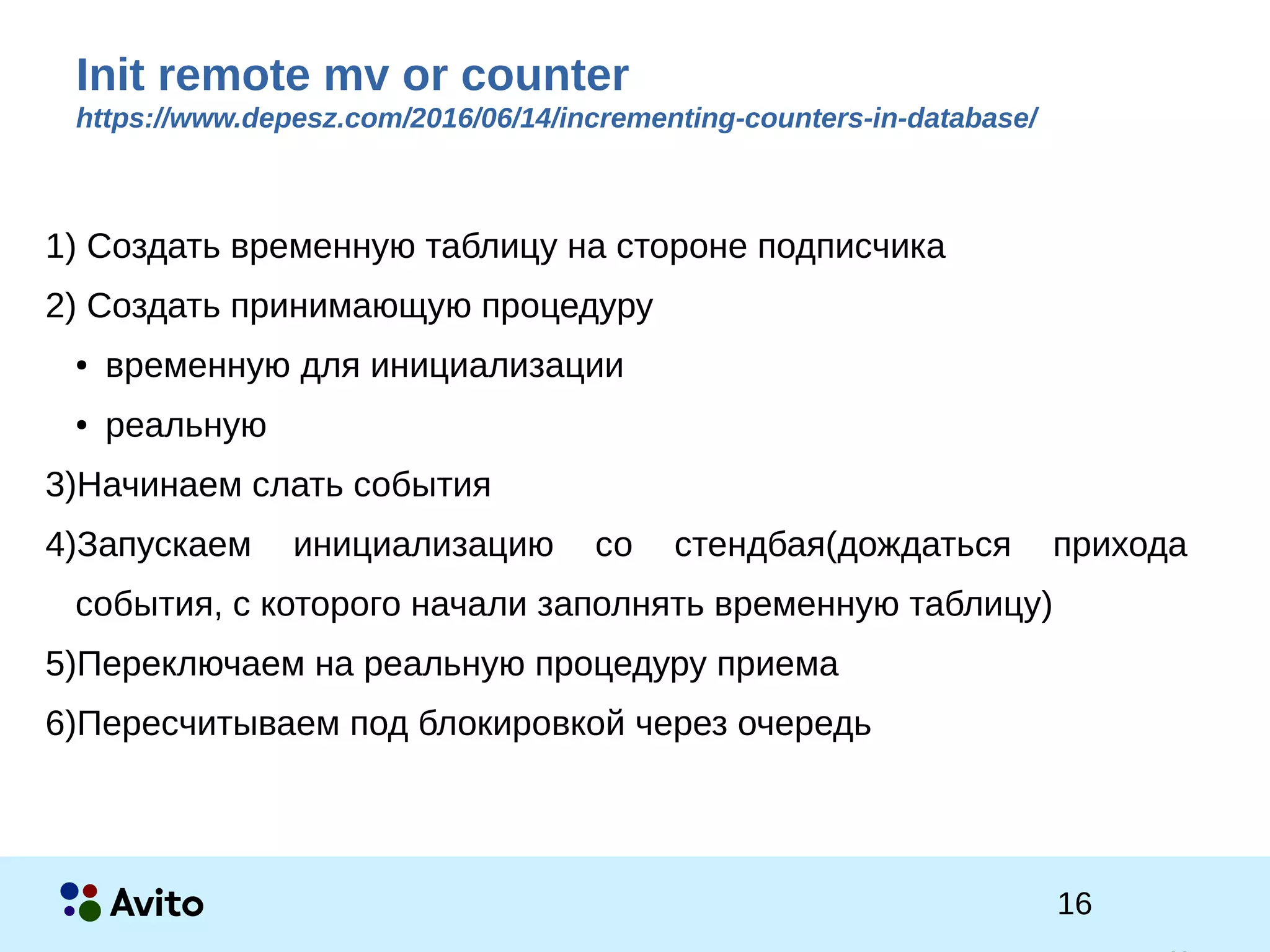 Init remote mv or counter
https://www.depesz.com/2016/06/14/incrementing-counters-in-database/

1) Создать временную таблицу на стороне подписчика

2) Создать принимающую процедуру

• временную для инициализации

• реальную

3)Начинаем слать события

4)Запускаем инициализацию со стендбая(дождаться прихода события, с которого начали заполнять временную таблицу)

5)Переключаем на реальную процедуру приема

6)Пересчитываем под блокировкой через очередь

Avito

16